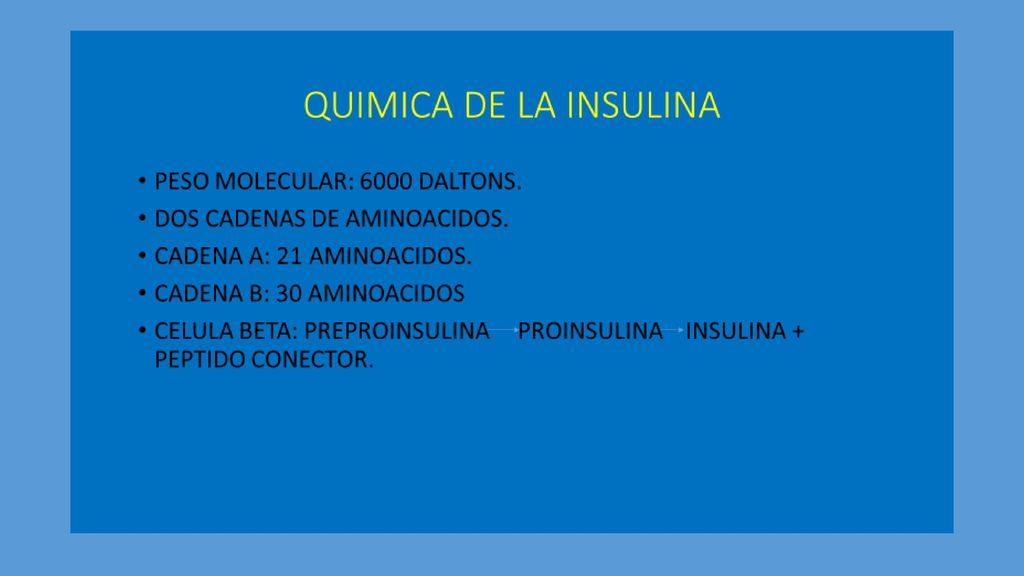 QUIMICA DE LA INSULINA

• PESO MOLECULAR: 6000 DALTONS.
• DOS CADENAS DE AMINOACIDOS.
• CADENA A: 21 AMINOACIDOS.
• CADENA B: 30 AMINOACIDOS
• CELULA BETA: PREPROINSULINA → PROINSULINA → INSULINA + PEPTIDO CONECTOR.